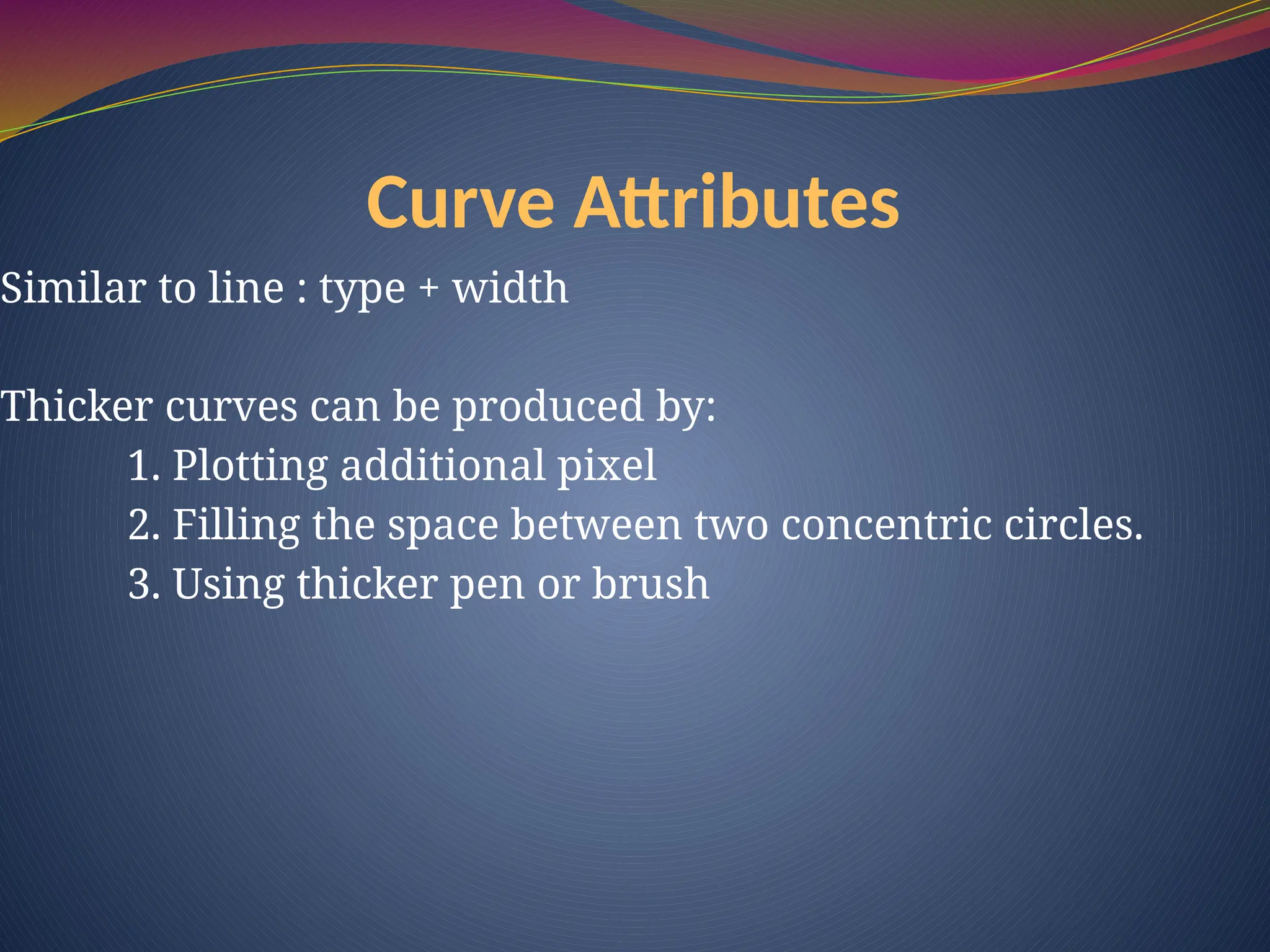 Curve Attributes

Similar to line : type + width

Thicker curves can be produced by:

1. Plotting additional pixel
2. Filling the space between two concentric circles.
3. Using thicker pen or brush